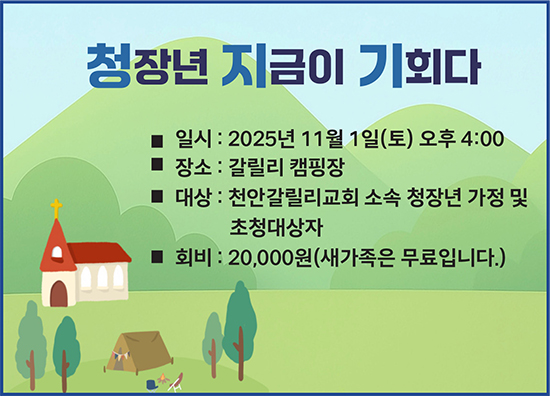 청장년 지금이 기회다

■ 일시 : 2025년 11월 1일(토) 오후 4:00
■ 장소 : 갈릴리 캠핑장
■ 대상 : 천안갈릴리교회 소속 청장년 가정 및 초청대상자
■ 회비 : 20,000원(새가족은 무료입니다.)